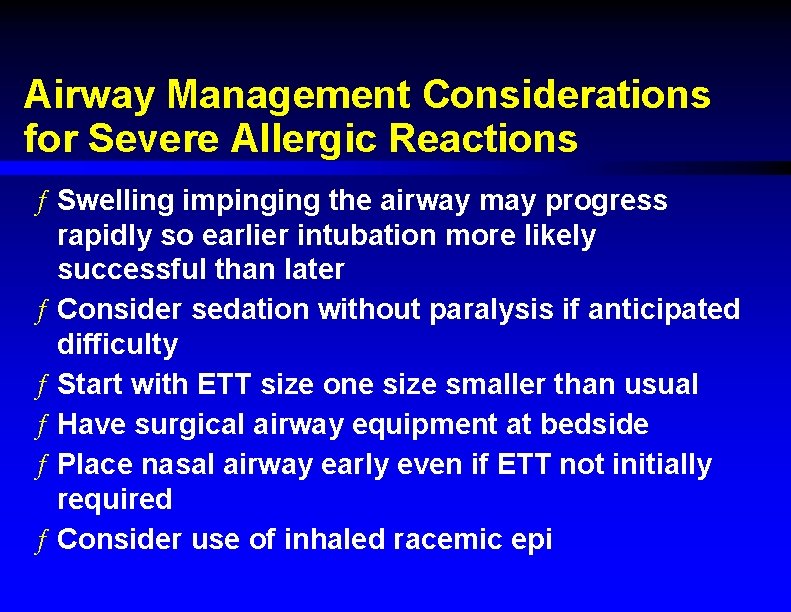 Airway Management Considerations for Severe Allergic Reactions

ƒ Swelling impinging the airway may progress rapidly so earlier intubation more likely successful than later

ƒ Consider sedation without paralysis if anticipated difficulty

ƒ Start with ETT size one size smaller than usual

ƒ Have surgical airway equipment at bedside

ƒ Place nasal airway early even if ETT not initially required

ƒ Consider use of inhaled racemic epi